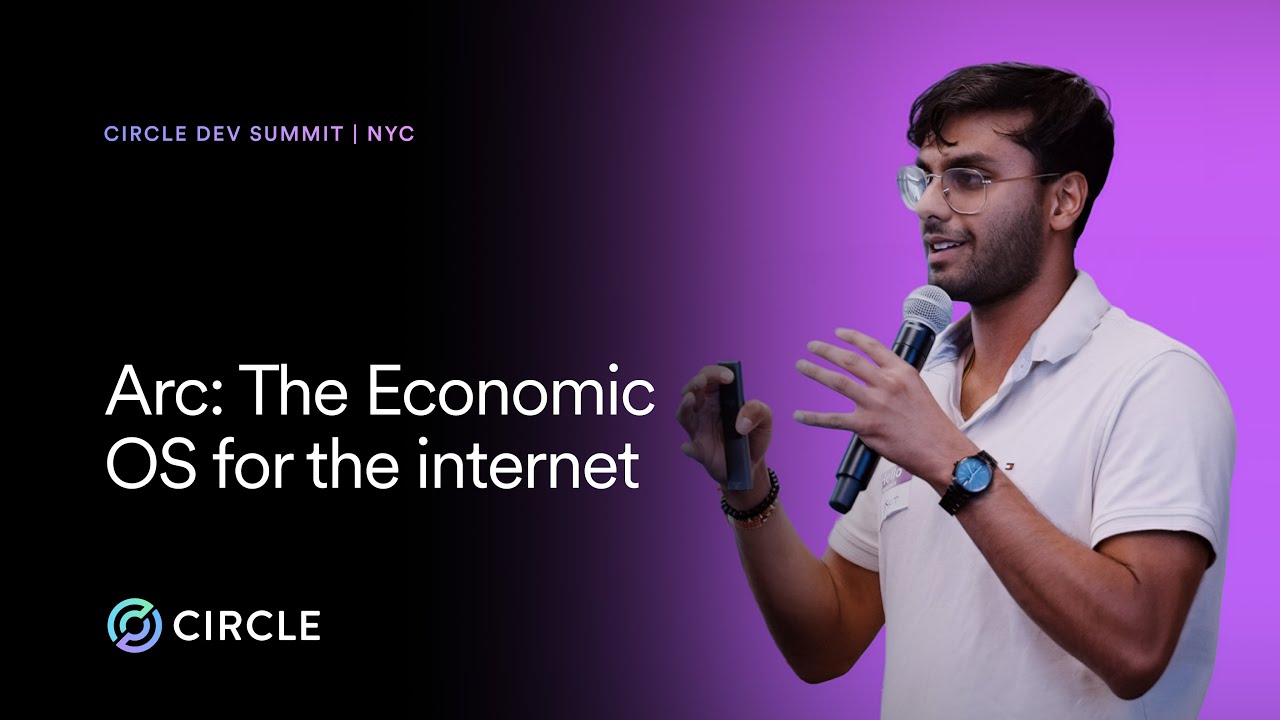 CIRCLE DEV SUMMIT | NYC

Arc: The Economic OS for the internet

CIRCLE